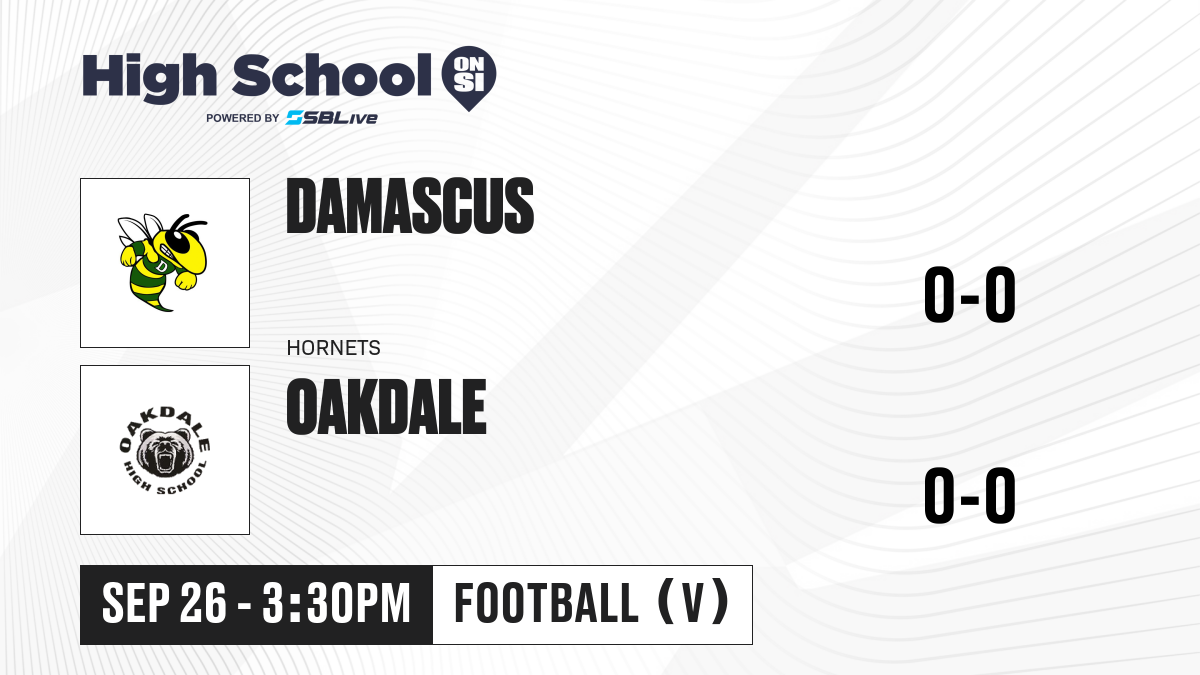 High School ON SI
POWERED BY SBLive

D

DAMASCUS

0-0

HORNETS

OAKDALE HIGH SCHOOL

OAKDALE

0-0

SEP 26 - 3:30PM

FOOTBALL (V)